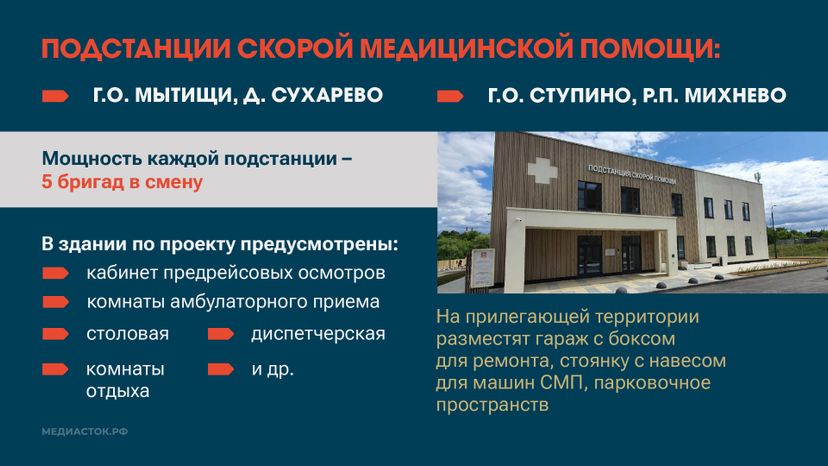 ПОДСТАНЦИИ СКОРОЙ МЕДИЦИНСКОЙ ПОМОЩИ:

Г.О. МЫТИЩИ, Д. СУХАРЕВО

Г.О. СТУПИНО, Р.П. МИХНЕВО

Мощность каждой подстанции – 5 бригад в смену

ПОДСТАНЦИЯ СКОРОЙ ПОМОЩИ

В здании по проекту предусмотрены:

кабинет предрейсовых осмотров

комнаты амбулаторного приема

столовая

диспетчерская

комнаты отдыха

и др.

На прилегающей территории разместят гараж с боксом для ремонта, стоянку с навесом для машин СМП, парковочное пространств

МЕДИАСТОК.РФ